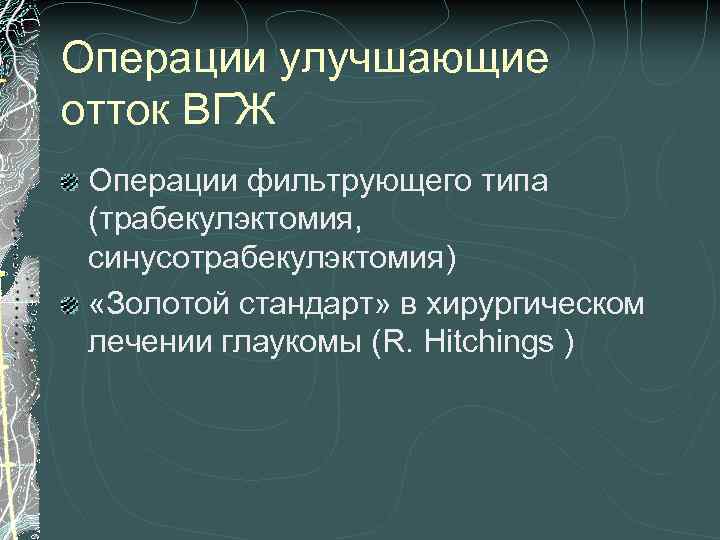 Операции улучшающие отток ВГЖ

Операции фильтрующего типа (трабекулэктомия, синусотрабекулэктомия)

«Золотой стандарт» в хирургическом лечении глаукомы (R. Hitchings )